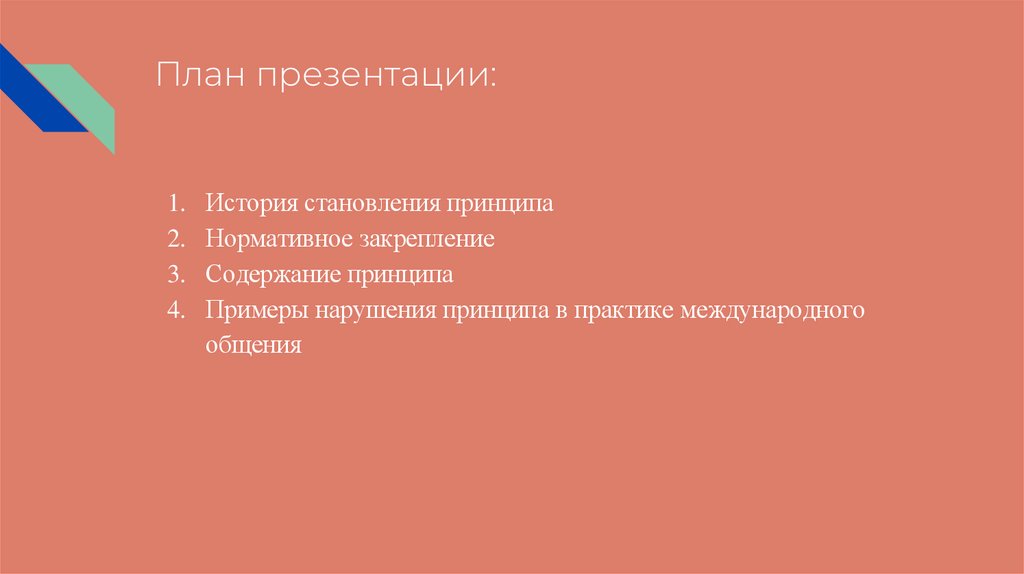 План презентации:

1. История становления принципа
2. Нормативное закрепление
3. Содержание принципа
4. Примеры нарушения принципа в практике международного общения